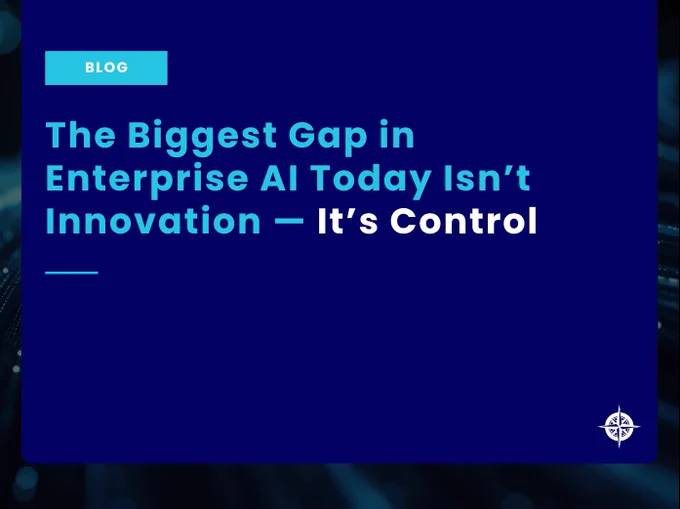 BLOG

The Biggest Gap in Enterprise AI Today Isn't Innovation — It's Control